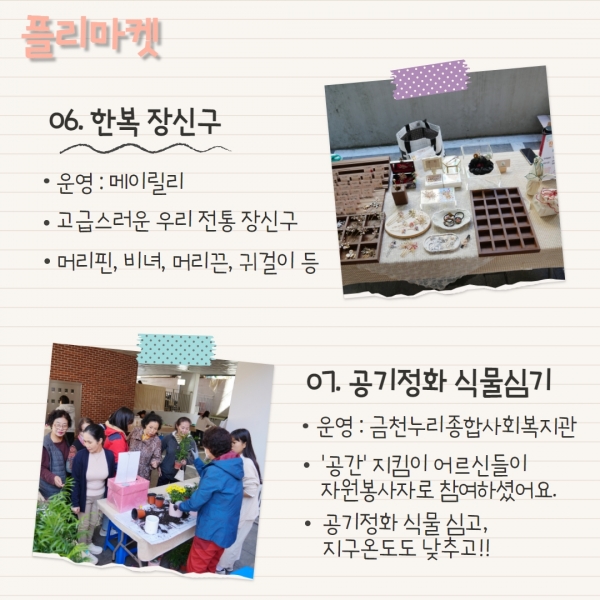 플리마켓

06. 한복 장신구

• 운영 : 메이릴리

• 고급스러운 우리 전통 장신구

• 머리핀, 비녀, 머리끈, 귀걸이 등

07. 공기정화 식물심기

• 운영 : 금천누리종합사회복지관

• '공간' 지킴이 어르신들이 자원봉사자로 참여하셨어요.

• 공기정화 식물 심고, 지구온도도 낮추고!!